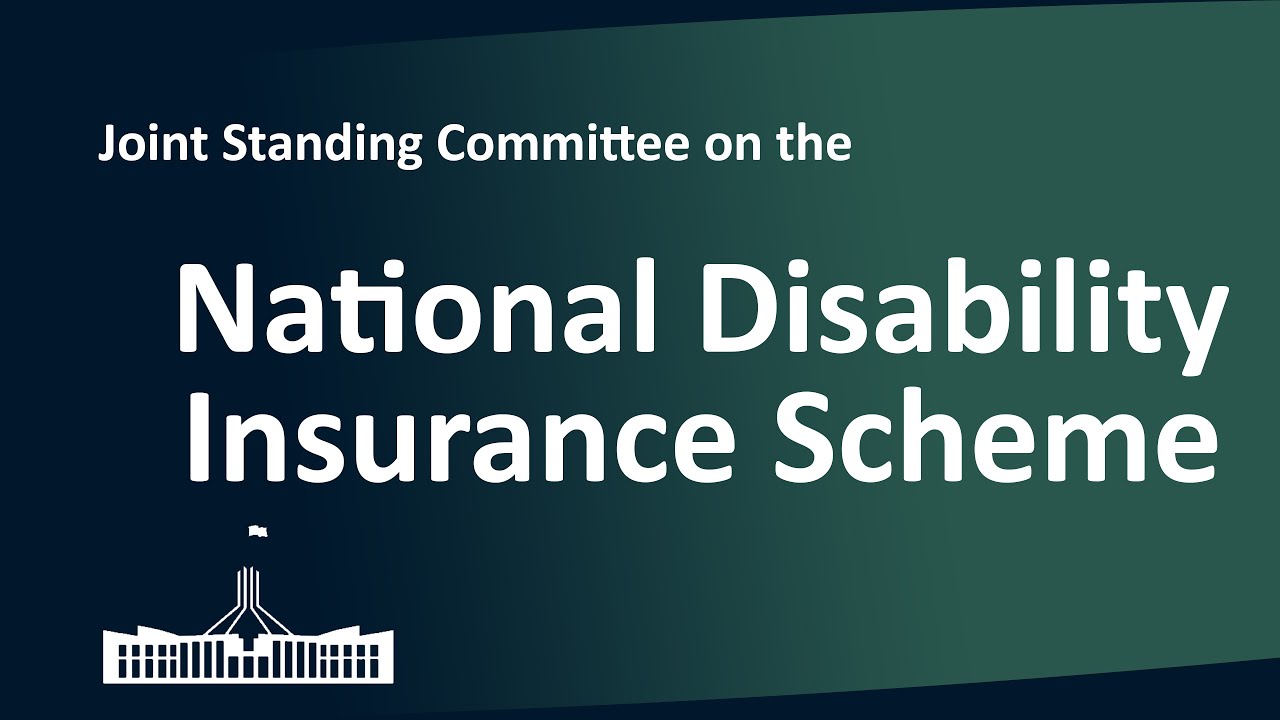 Joint Standing Committee on the

National Disability Insurance Scheme